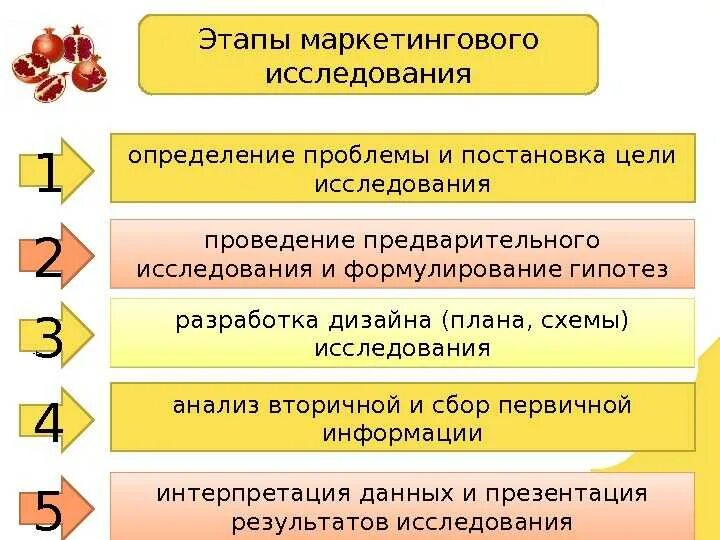 Этапы маркетингового исследования

1
определение проблемы и постановка цели исследования

2
проведение предварительного исследования и формулирование гипотез

3
разработка дизайна (плана, схемы) исследования

4
анализ вторичной и сбор первичной информации

5
интерпретация данных и презентация результатов исследования